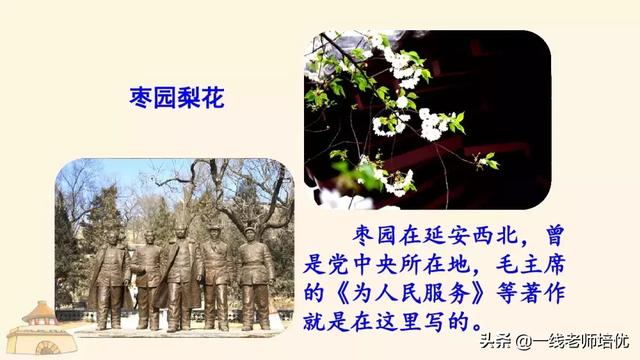 枣园梨花

枣园在延安西北，曾是党中央所在地，毛主席的《为人民服务》等著作就是在这里写的。

头条 @一线老师培优